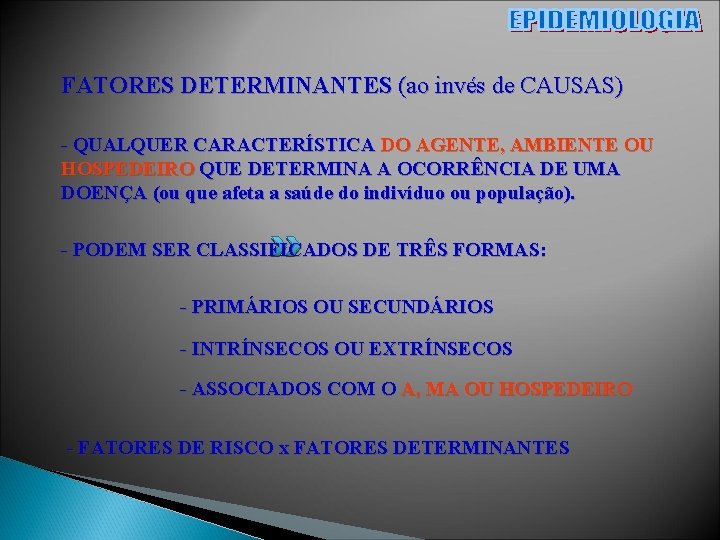 EPIDEMIOLOGIA

FATORES DETERMINANTES (ao invés de CAUSAS)

- QUALQUER CARACTERÍSTICA DO AGENTE, AMBIENTE OU HOSPEDEIRO QUE DETERMINA A OCORRÊNCIA DE UMA DOENÇA (ou que afeta a saúde do indivíduo ou população).

- PODEM SER CLASSIFICADOS DE TRÊS FORMAS:

- PRIMÁRIOS OU SECUNDÁRIOS

- INTRÍNSECOS OU EXTRÍNSECOS

- ASSOCIADOS COM O A, MA OU HOSPEDEIRO

- FATORES DE RISCO x FATORES DETERMINANTES